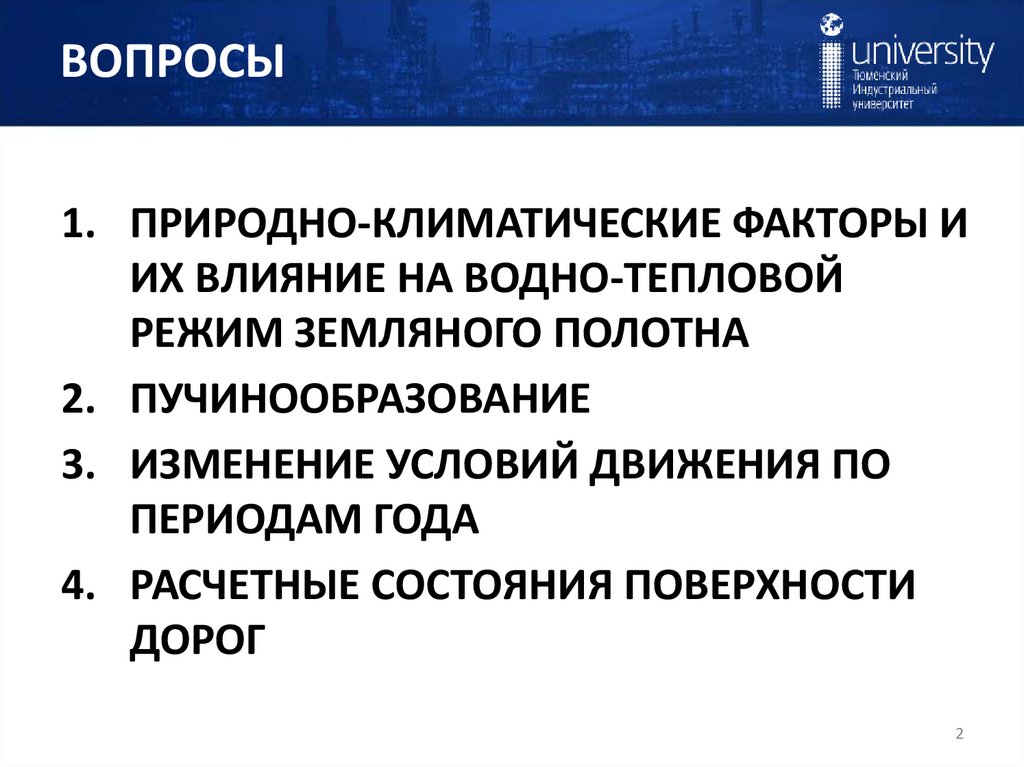 ВОПРОСЫ

university
Тюменский
Индустриальный
университет

1. ПРИРОДНО-КЛИМАТИЧЕСКИЕ ФАКТОРЫ И ИХ ВЛИЯНИЕ НА ВОДНО-ТЕПЛОВОЙ РЕЖИМ ЗЕМЛЯНОГО ПОЛОТНА
2. ПУЧИНООБРАЗОВАНИЕ
3. ИЗМЕНЕНИЕ УСЛОВИЙ ДВИЖЕНИЯ ПО ПЕРИОДАМ ГОДА
4. РАСЧЕТНЫЕ СОСТОЯНИЯ ПОВЕРХНОСТИ ДОРОГ

2